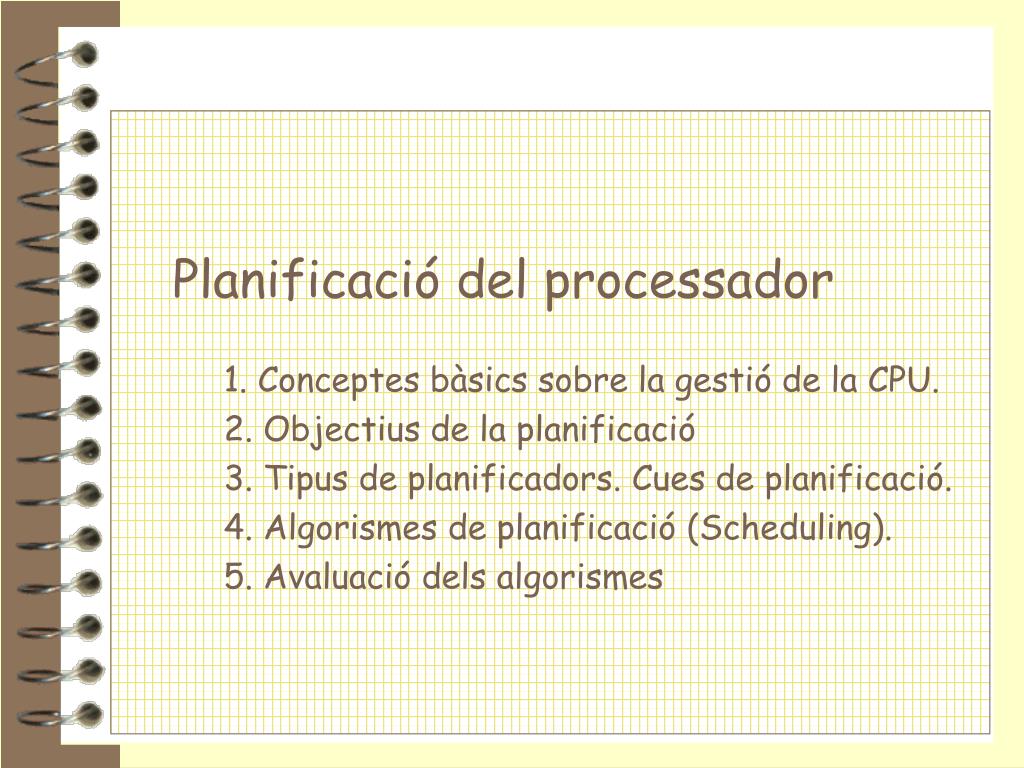 Planificació del processador

1. Conceptes bàsics sobre la gestió de la CPU.
2. Objectius de la planificació
3. Tipus de planificadors. Cues de planificació.
4. Algorismes de planificació (Scheduling).
5. Avaluació dels algorismes